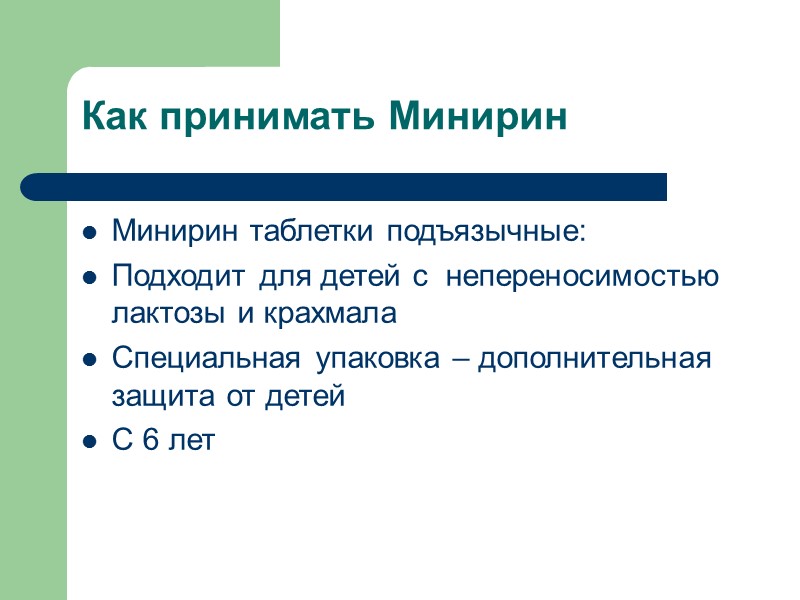 Как принимать Минирин

- Минирин таблетки подъязычные:
- Подходит для детей с непереносимостью лактозы и крахмала
- Специальная упаковка – дополнительная защита от детей
- С 6 лет